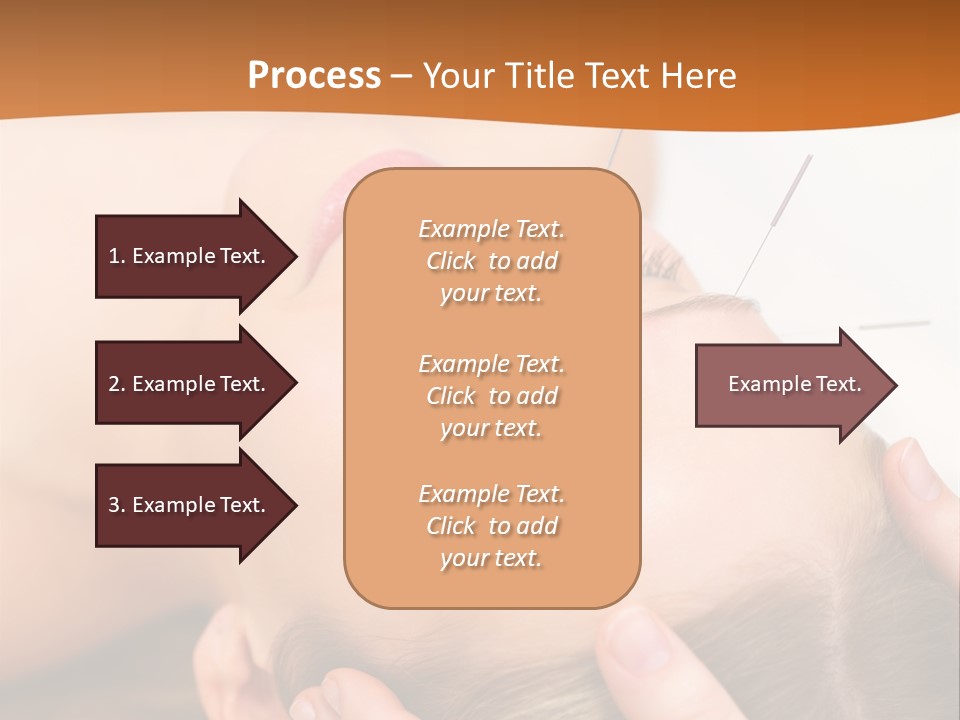 Process – Your Title Text Here

1. Example Text.

2. Example Text.

3. Example Text.

Example Text. Click to add your text.

Example Text. Click to add your text.

Example Text. Click to add your text.

Example Text.